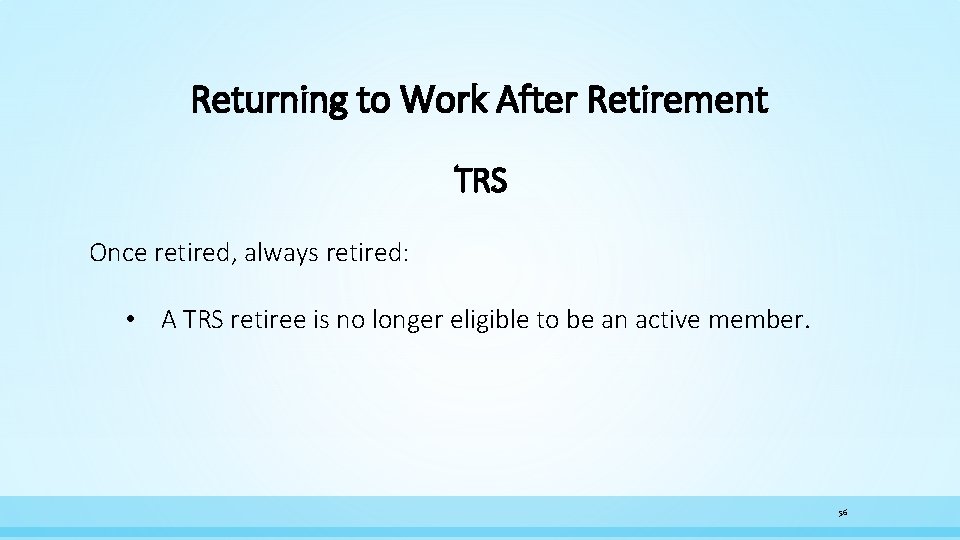 Returning to Work After Retirement

TRS

Once retired, always retired:

• A TRS retiree is no longer eligible to be an active member.

56